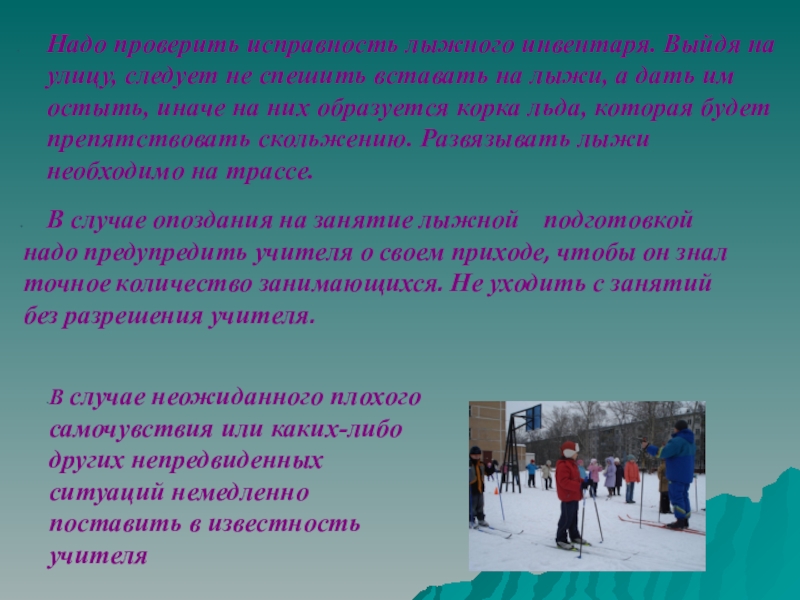 Надо проверить исправность лыжного инвентаря. Выйдя на улицу, следует не спешить вставать на лыжи, а дать им остыть, иначе на них образуется корка льда, которая будет препятствовать скольжению. Развязывать лыжи необходимо на трассе.

В случае опоздания на занятие лыжной подготовкой надо предупредить учителя о своем приходе, чтобы он знал точное количество занимающихся. Не уходить с занятий без разрешения учителя.

В случае неожиданного плохого самочувствия или каких-либо других непредвиденных ситуаций немедленно поставить в известность учителя